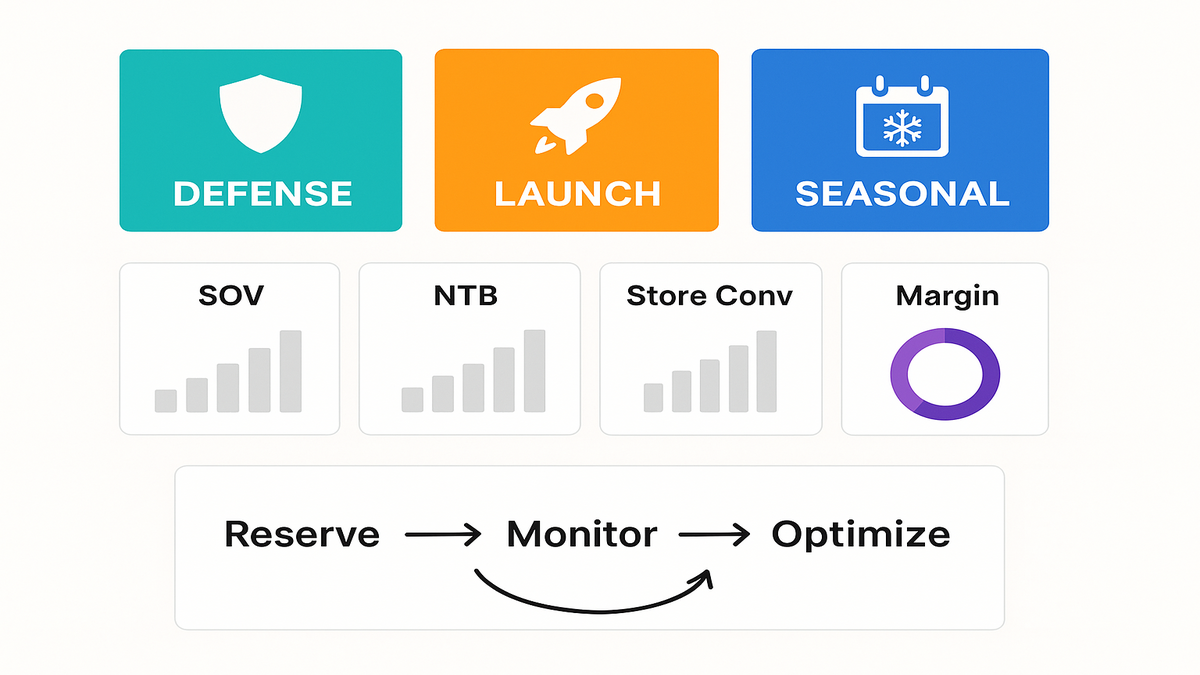 DEFENSE

LAUNCH

SEASONAL

SOV

NTB

Store Conv

Margin

Reserve → Monitor → Optimize